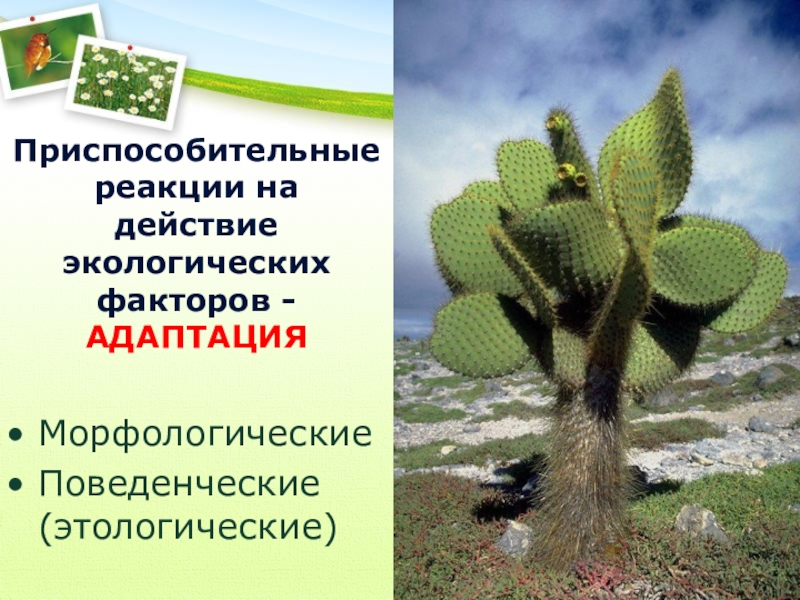 Приспособительные реакции на действие экологических факторов - АДАПТАЦИЯ

• Морфологические
• Поведенческие (этологические)